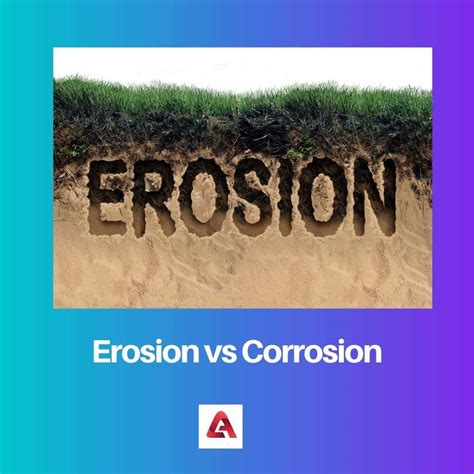 EROSION

Erosion vs Corrosion